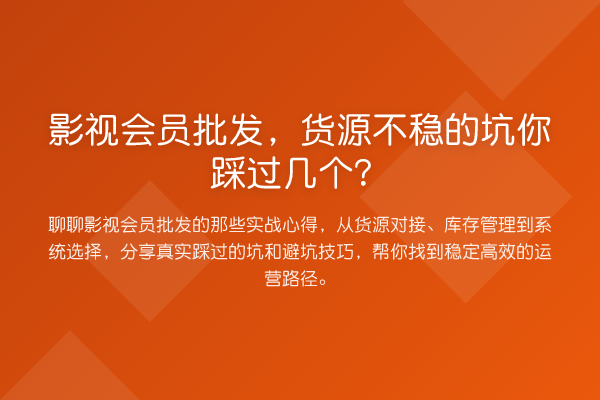 影视会员批发，货源不稳的坑你踩过几个？

聊聊影视会员批发的那些实战心得，从货源对接、库存管理到系统选择，分享真实踩过的坑和避坑技巧，帮你找到稳定高效的运营路径。